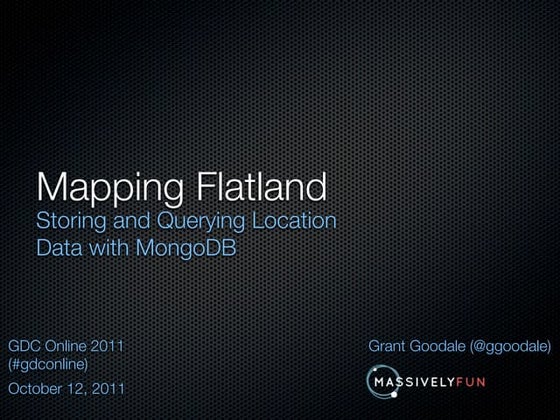 Mapping Flatland

Storing and Querying Location Data with MongoDB

GDC Online 2011 (#gdconline)

October 12, 2011

Grant Goodale (@ggoodale)

MASSIVELYFUN